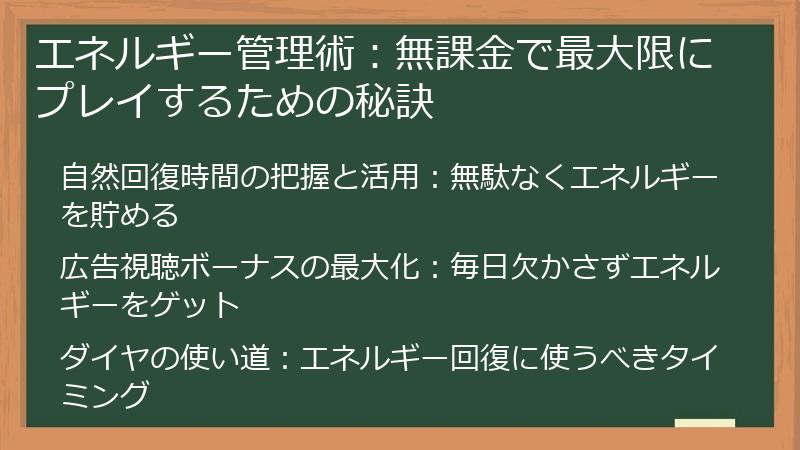 エネルギー管理術：無課金で最大限にプレイするための秘訣

自然回復時間の把握と活用：無駄なくエネルギーを貯める

広告視聴ボーナスの最大化：毎日欠かさずエネルギーをゲット

ダイヤの使い道：エネルギー回復に使うべきタイミング